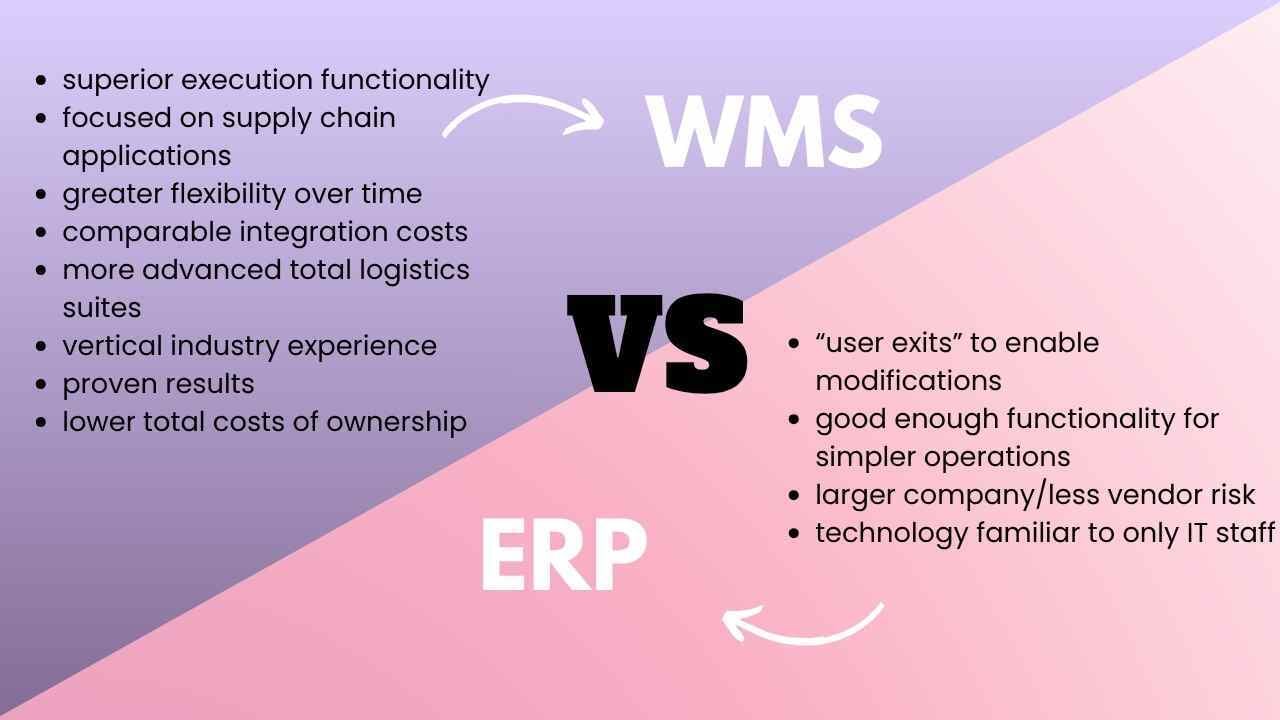 - superior execution functionality
- focused on supply chain applications
- greater flexibility over time
- comparable integration costs
- more advanced total logistics suites
- vertical industry experience
- proven results
- lower total costs of ownership

WMS

VS

- “user exits” to enable modifications
- good enough functionality for simpler operations
- larger company/less vendor risk
- technology familiar to only IT staff

ERP